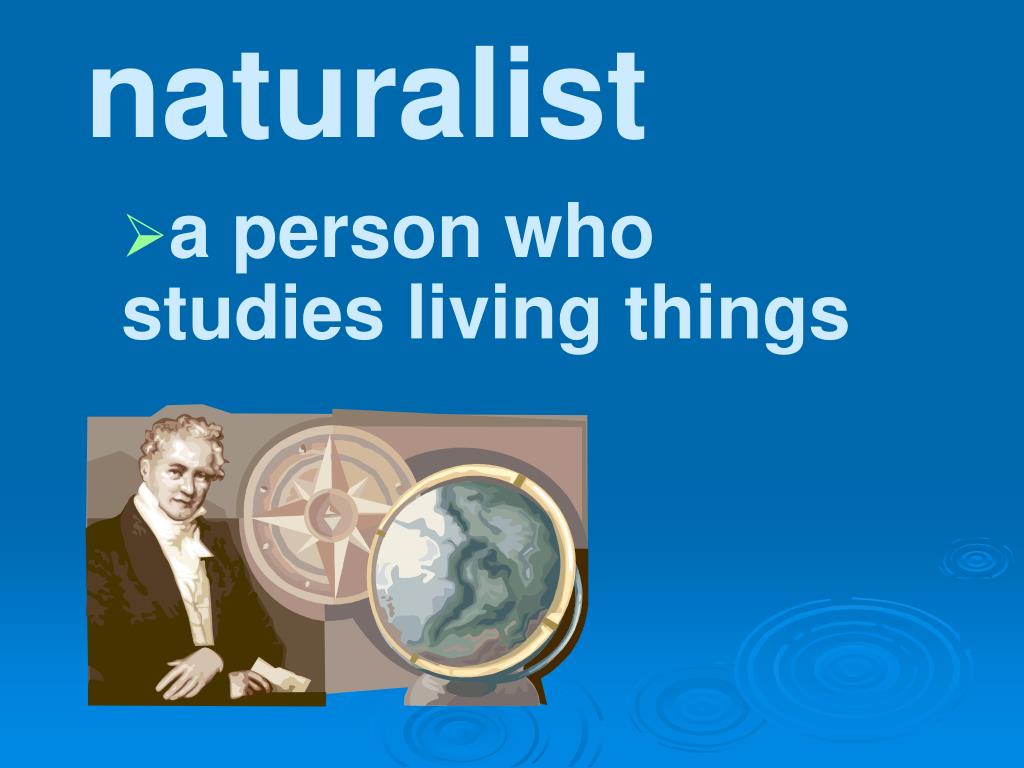 naturalist

➢a person who studies living things